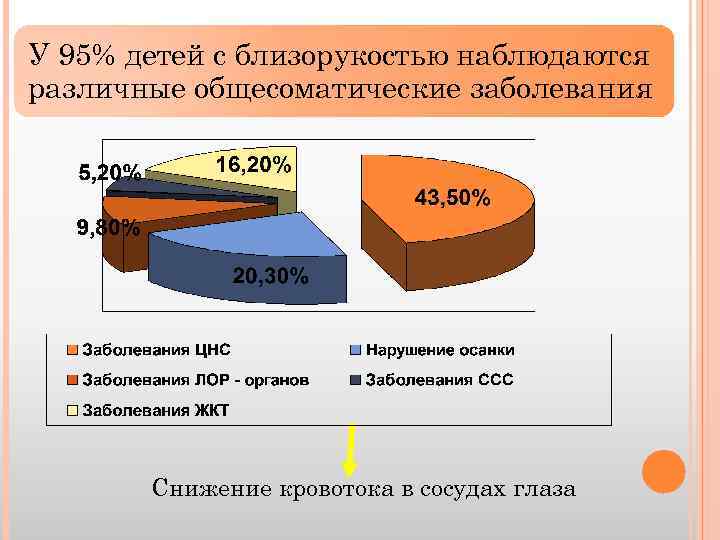 У 95% детей с близорукостью наблюдаются различные общесоматические заболевания

5,20%
16,20%
43,50%
9,80%
20,30%

Заболевания ЦНС
Нарушение осанки
Заболевания ЛОР - органов
Заболевания ССС
Заболевания ЖКТ

Снижение кровотока в сосудах глаза